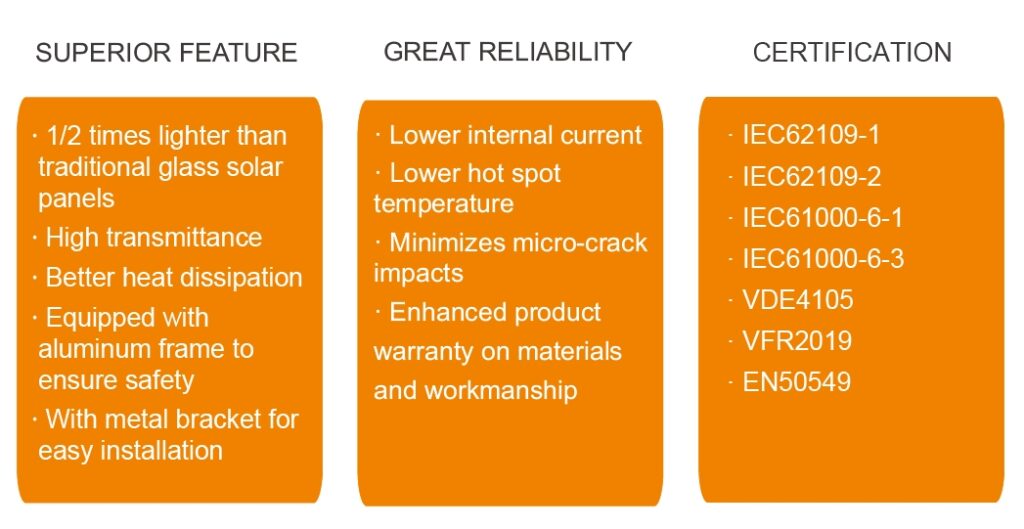 SUPERIOR FEATURE

· 1/2 times lighter than traditional glass solar panels
· High transmittance
· Better heat dissipation
· Equipped with aluminum frame to ensure safety
· With metal bracket for easy installation

GREAT RELIABILITY

· Lower internal current
· Lower hot spot temperature
· Minimizes micro-crack impacts
· Enhanced product warranty on materials and workmanship

CERTIFICATION

· IEC62109-1
· IEC62109-2
· IEC61000-6-1
· IEC61000-6-3
· VDE4105
· VFR2019
· EN50549